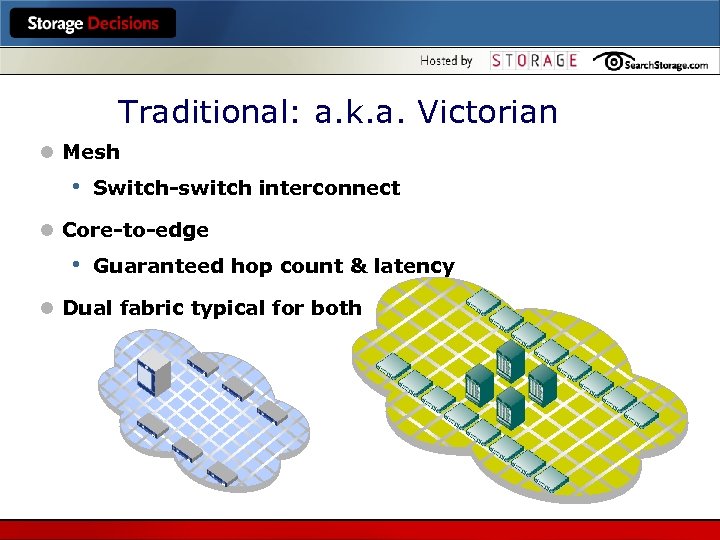 Storage Decisions

Hosted by STORAGE SearchStorage.com

Traditional: a.k.a. Victorian

Mesh

Switch-switch interconnect

Core-to-edge

Guaranteed hop count & latency

Dual fabric typical for both